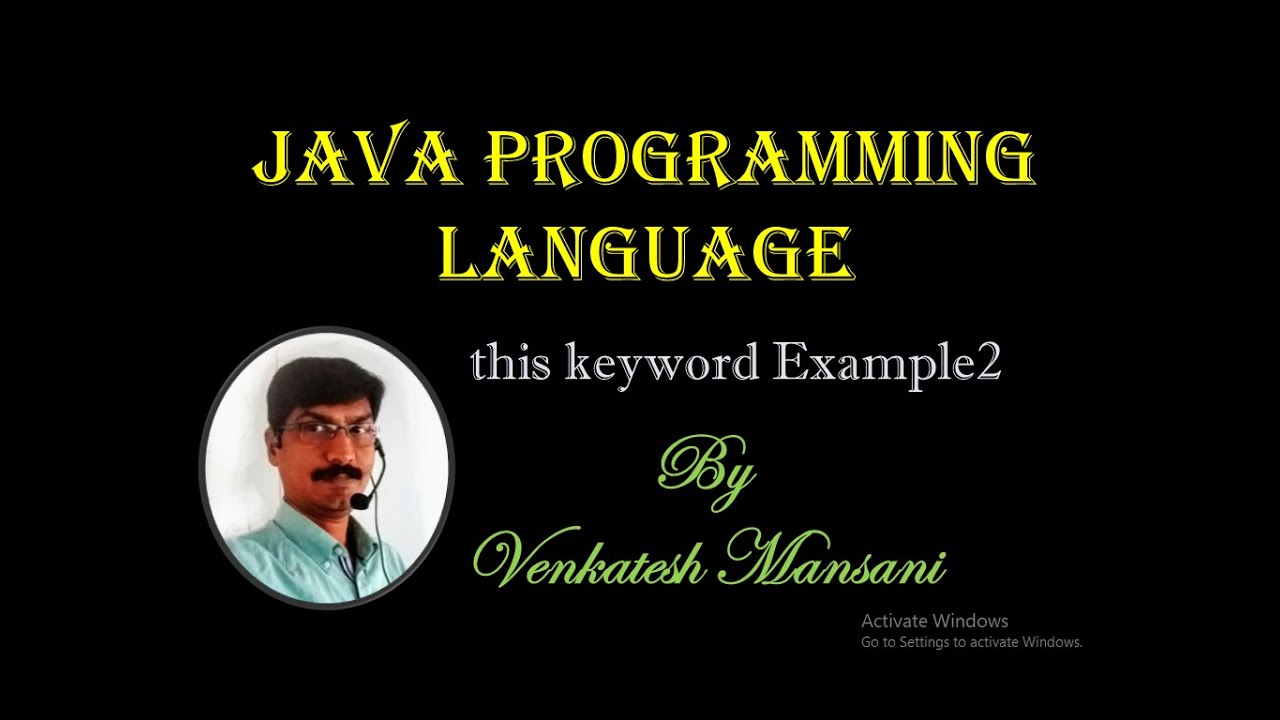 JAVA PROGRAMMING LANGUAGE

this keyword Example2

By

Venkatesh Mansani

Activate Windows
Go to Settings to activate Windows.